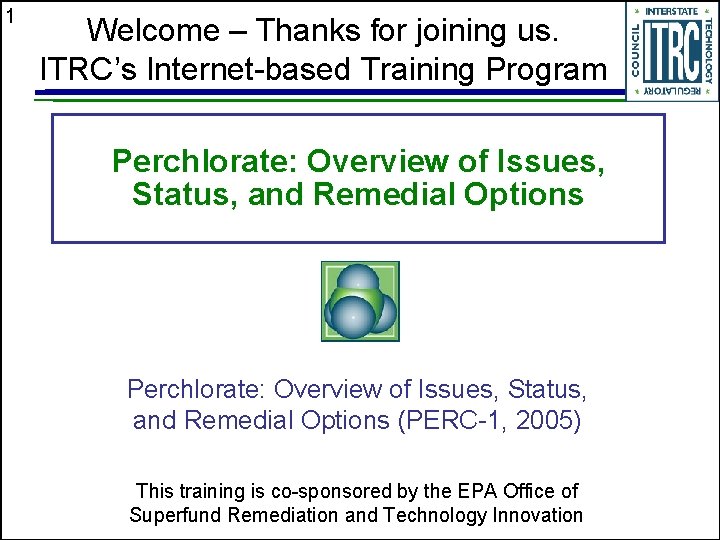 1

Welcome – Thanks for joining us.
ITRC's Internet-based Training Program

INTERSTATE TECHNOLOGY REGULATORY COUNCIL
ITRC

Perchlorate: Overview of Issues, Status, and Remedial Options

Perchlorate: Overview of Issues, Status, and Remedial Options (PERC-1, 2005)

This training is co-sponsored by the EPA Office of Superfund Remediation and Technology Innovation